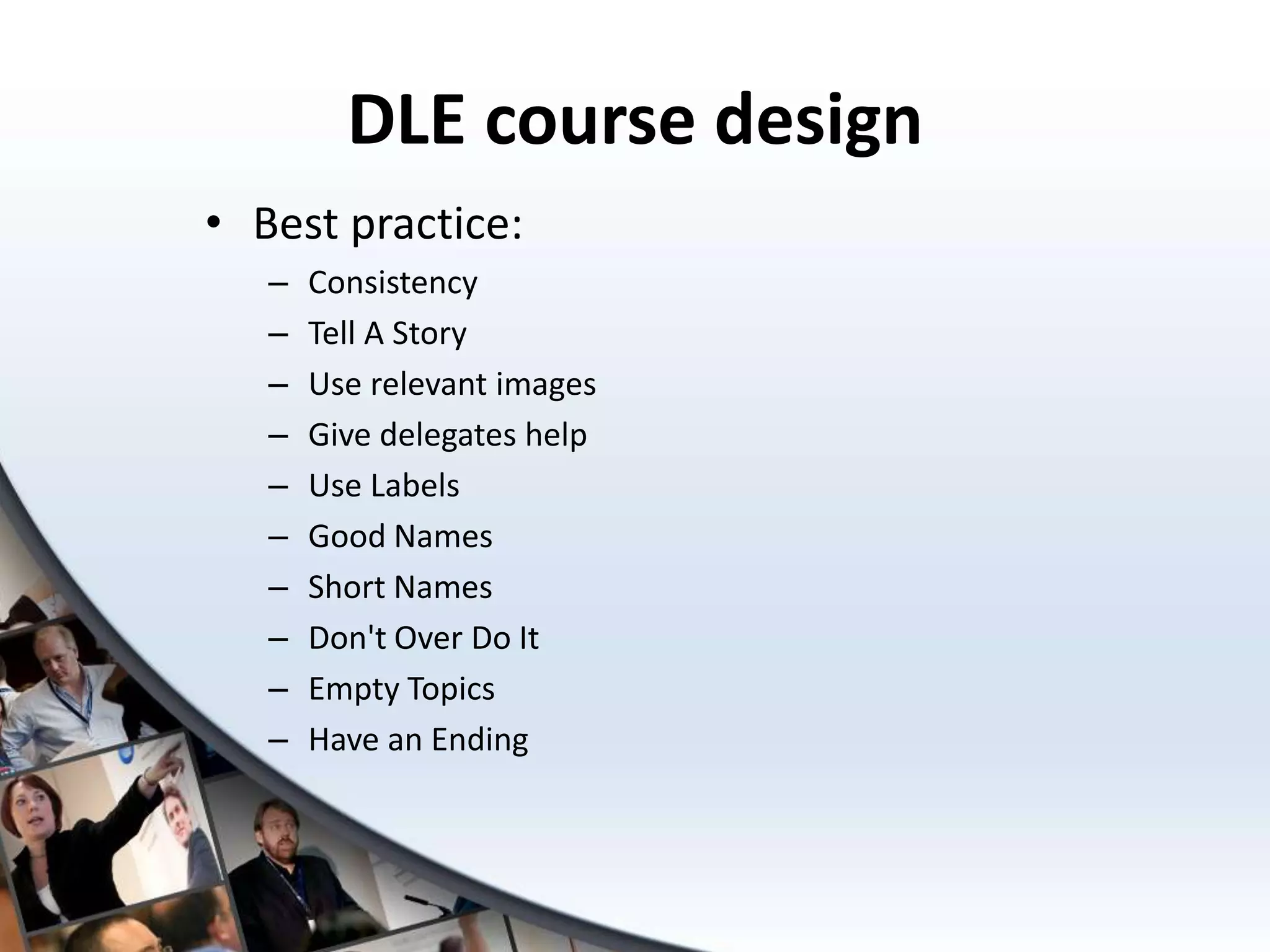 DLE course design

• Best practice:
– Consistency
– Tell A Story
– Use relevant images
– Give delegates help
– Use Labels
– Good Names
– Short Names
– Don't Over Do It
– Empty Topics
– Have an Ending